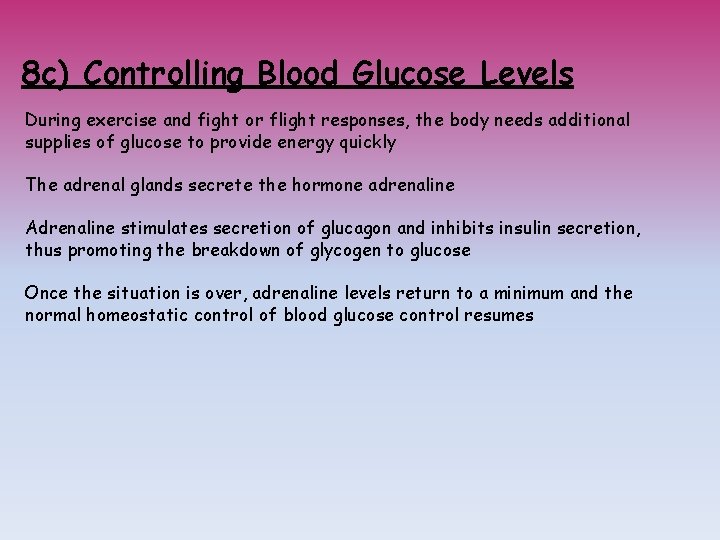 8c) Controlling Blood Glucose Levels

During exercise and fight or flight responses, the body needs additional supplies of glucose to provide energy quickly

The adrenal glands secrete the hormone adrenaline

Adrenaline stimulates secretion of glucagon and inhibits insulin secretion, thus promoting the breakdown of glycogen to glucose

Once the situation is over, adrenaline levels return to a minimum and the normal homeostatic control of blood glucose control resumes